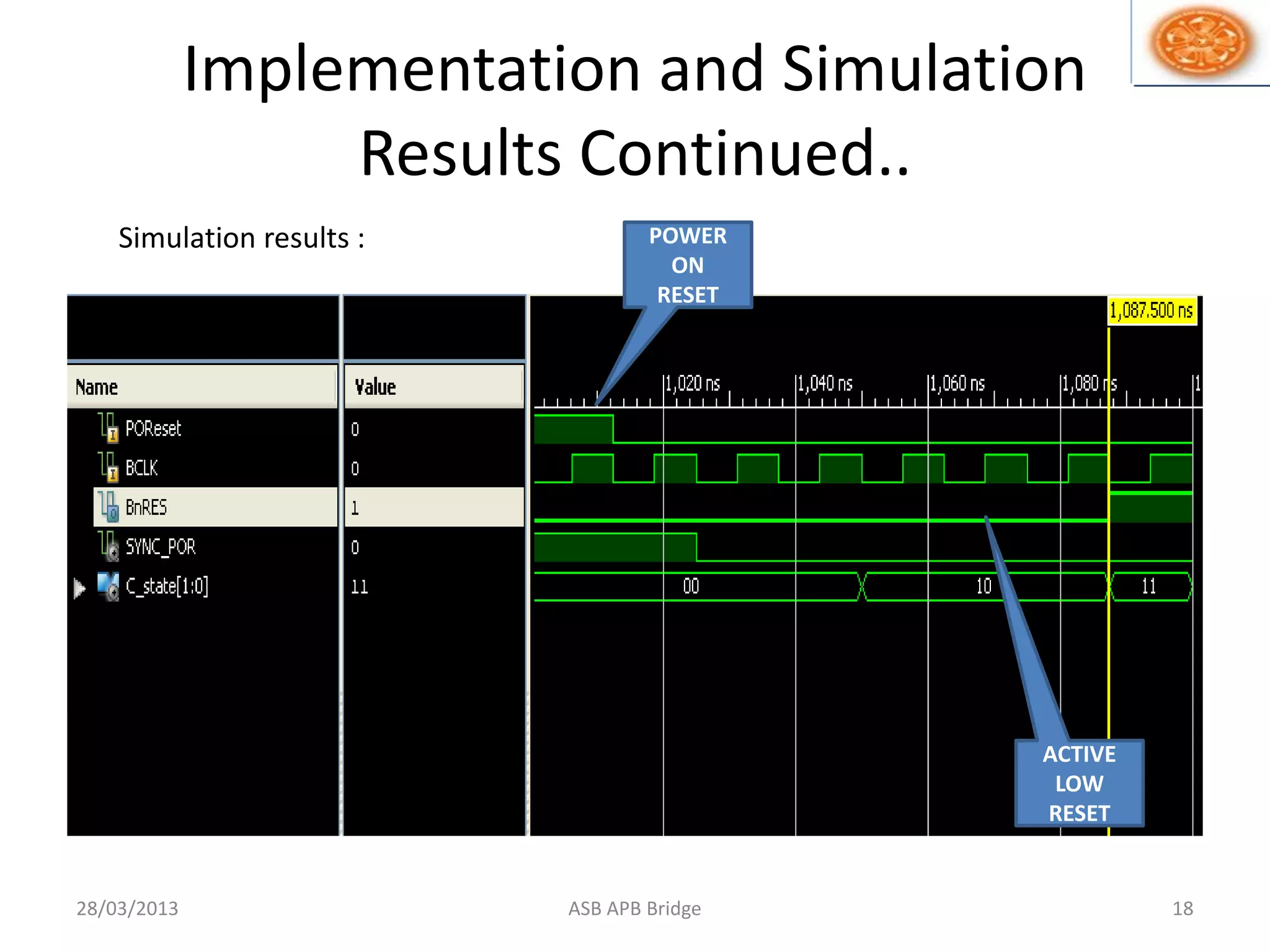 Implementation and Simulation Results Continued..

Simulation results :

POWER ON RESET

1,087.500 ns

| Name | Value |
|---|---|
| POReset | 0 |
| BCLK | 0 |
| BnRES | 1 |
| SYNC_POR | 0 |
| C_state[1:0] | 11 |

1,020 ns 1,040 ns 1,060 ns 1,080 ns 1

00 10 11

ACTIVE LOW RESET

28/03/2013

ASB APB Bridge

18